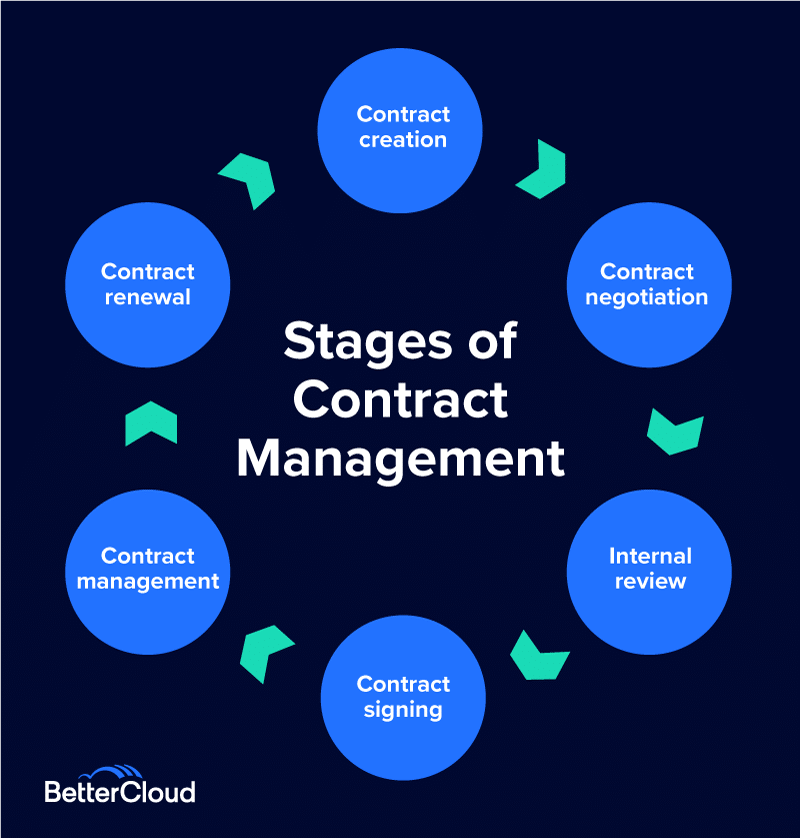 Stages of Contract Management

Contract creation

Contract negotiation

Internal review

Contract signing

Contract management

Contract renewal

BetterCloud